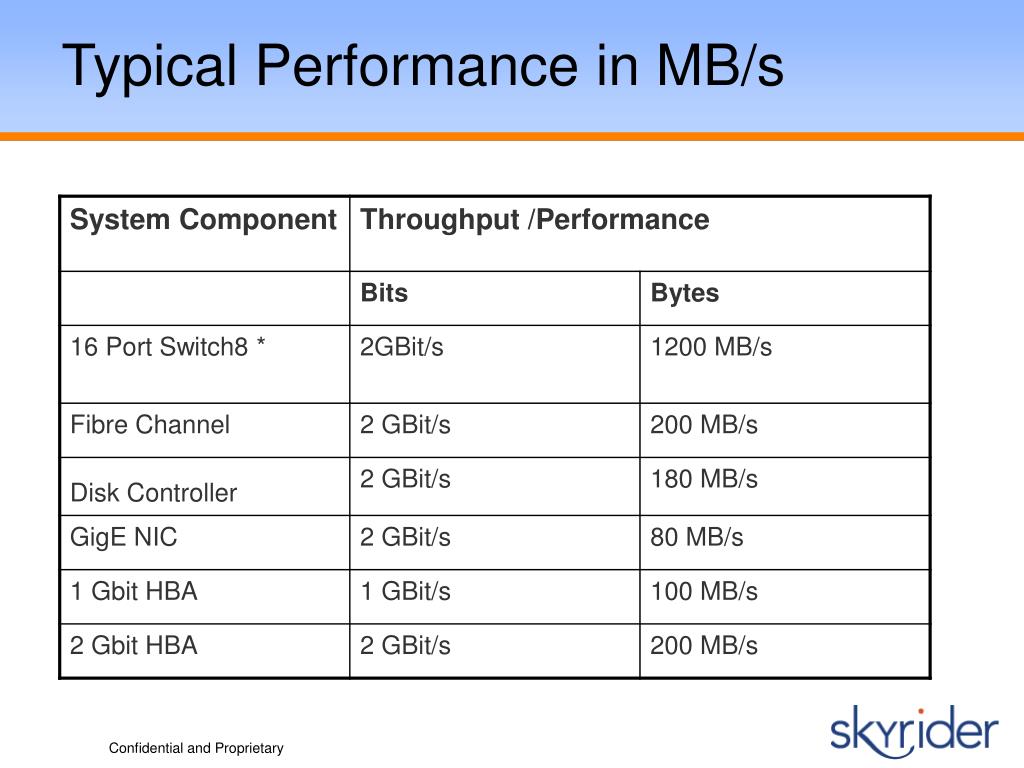 Typical Performance in MB/s

| System Component | Throughput /Performance | |
|---|---|---|
| | Bits | Bytes |
| 16 Port Switch8 * | 2GBit/s | 1200 MB/s |
| Fibre Channel | 2 GBit/s | 200 MB/s |
| Disk Controller | 2 GBit/s | 180 MB/s |
| GigE NIC | 2 GBit/s | 80 MB/s |
| 1 Gbit HBA | 1 GBit/s | 100 MB/s |
| 2 Gbit HBA | 2 GBit/s | 200 MB/s |

Confidential and Proprietary

skyrider